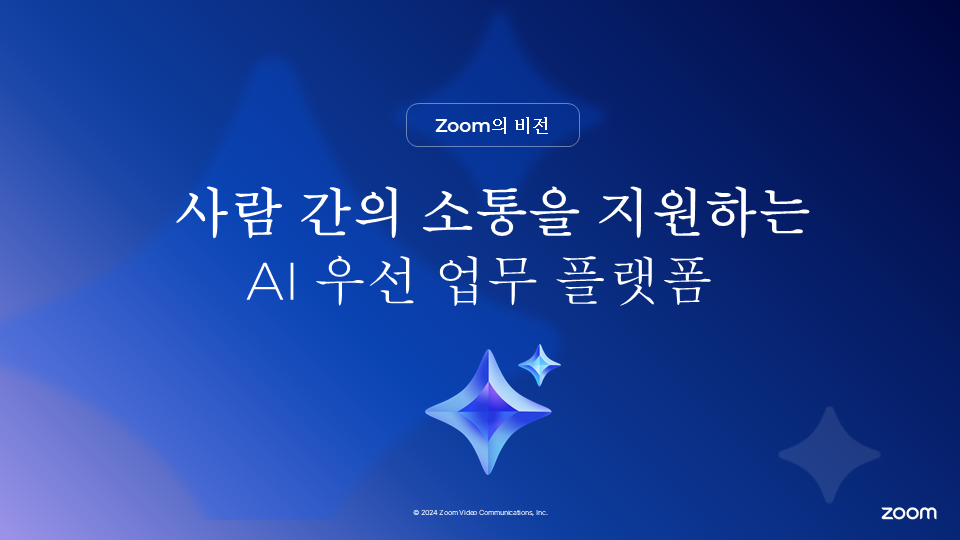 Zoom의 비전

사람 간의 소통을 지원하는
AI 우선 업무 플랫폼

© 2024 Zoom Video Communications, Inc.

zoom